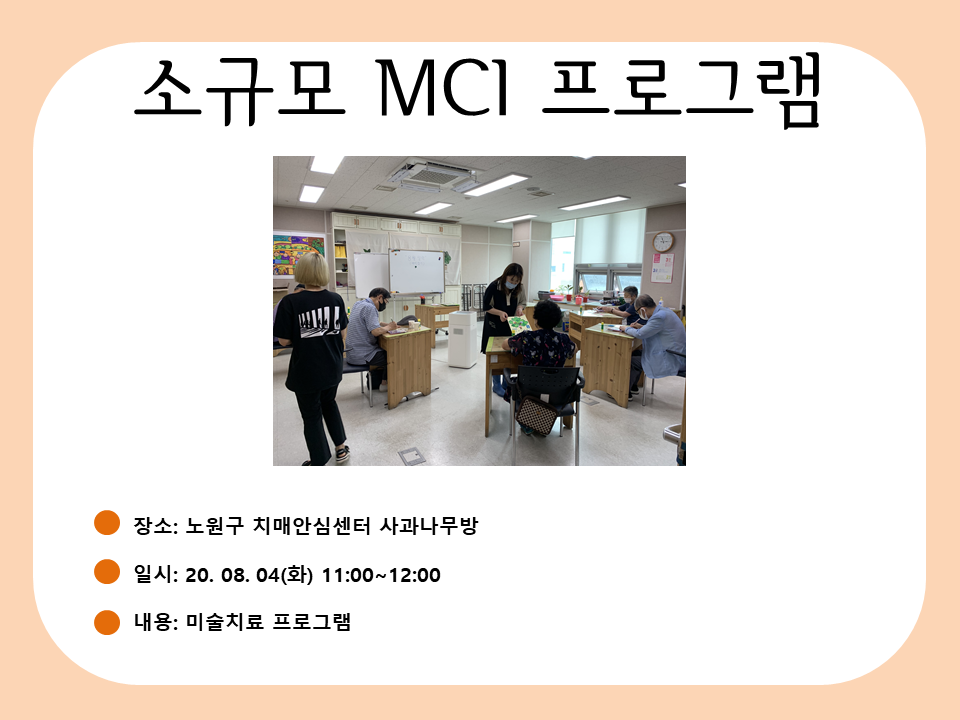 소규모 MCI 프로그램

장소: 노원구 치매안심센터 사과나무방

일시: 20. 08. 04(화) 11:00~12:00

내용: 미술치료 프로그램